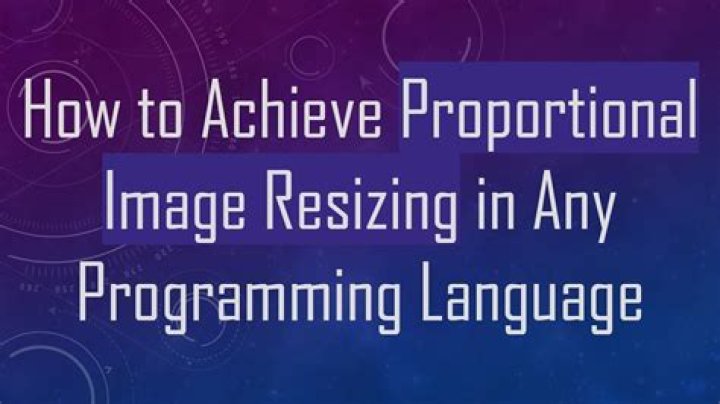 How to Achieve Proportional Image Resizing in Any Programming Language